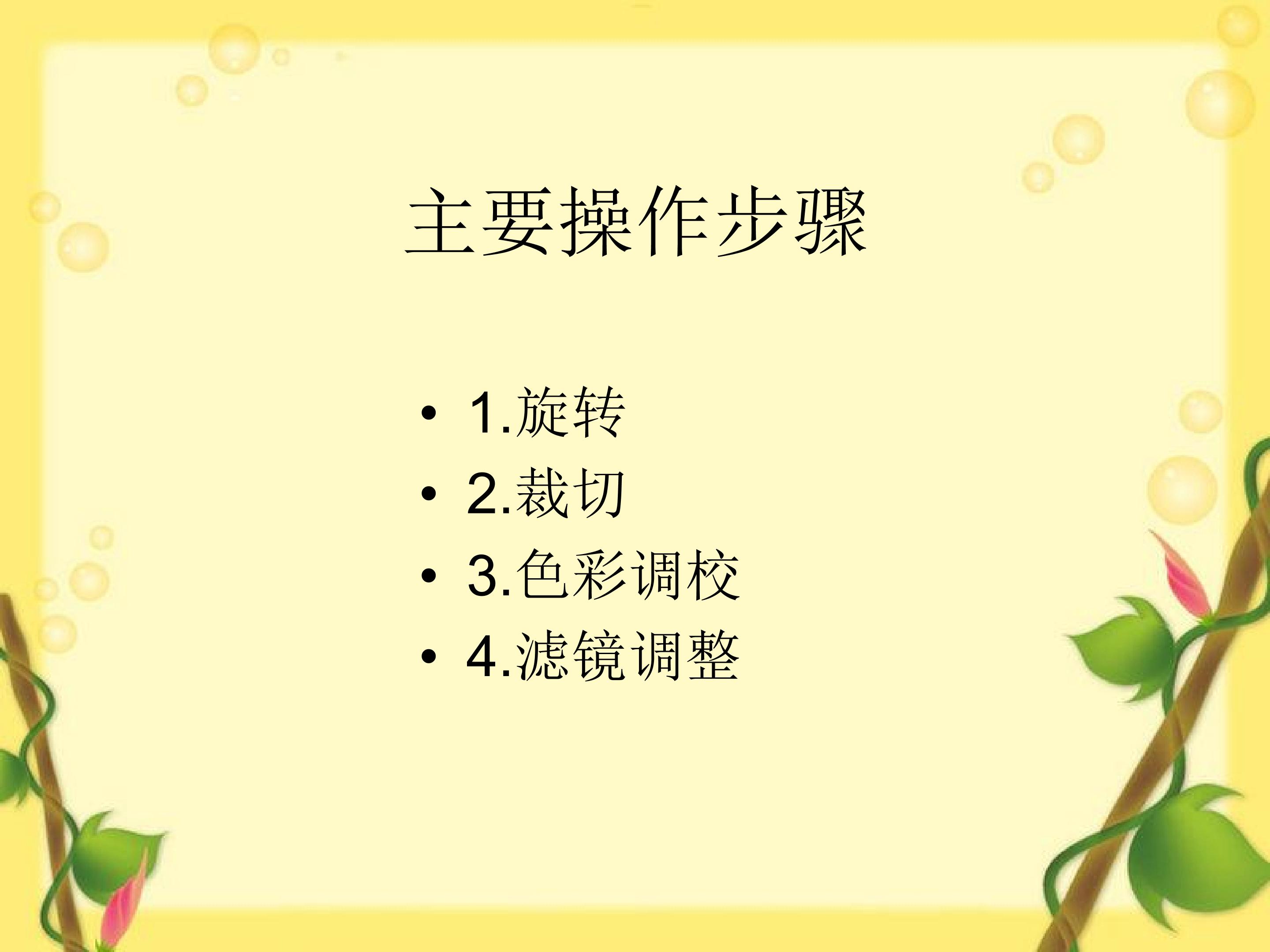 主要操作步骤

• 1.旋转
• 2.裁切
• 3.色彩调校
• 4.滤镜调整